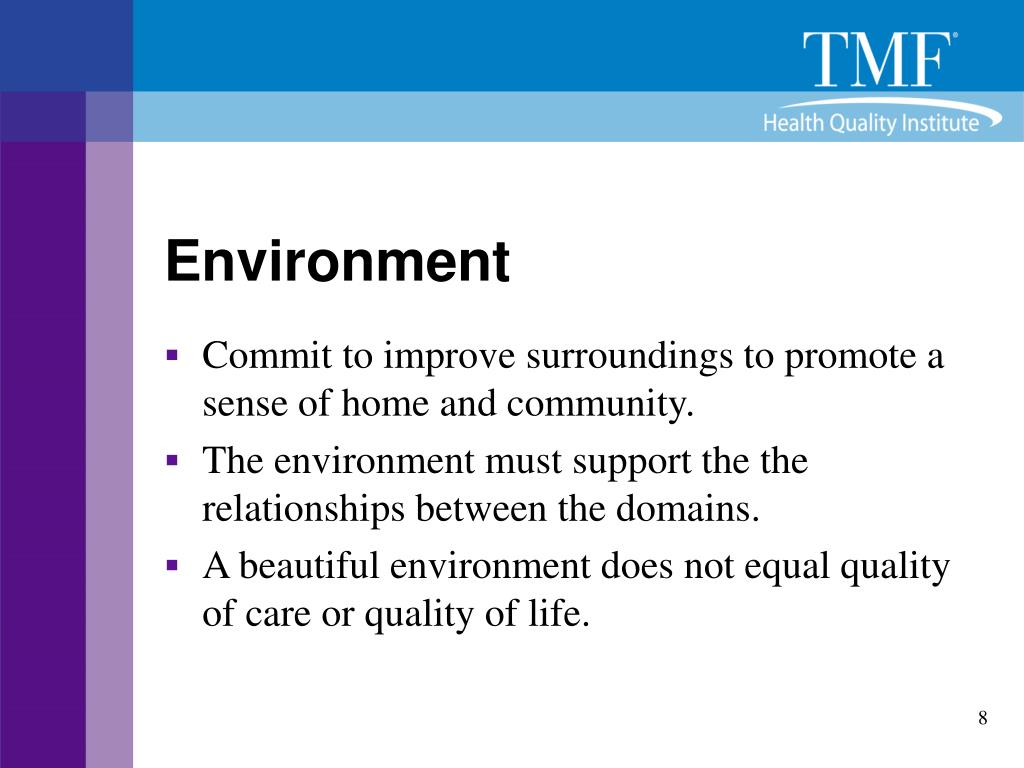 TMF®
Health Quality Institute

Environment

▪ Commit to improve surroundings to promote a sense of home and community.
▪ The environment must support the the relationships between the domains.
▪ A beautiful environment does not equal quality of care or quality of life.

8